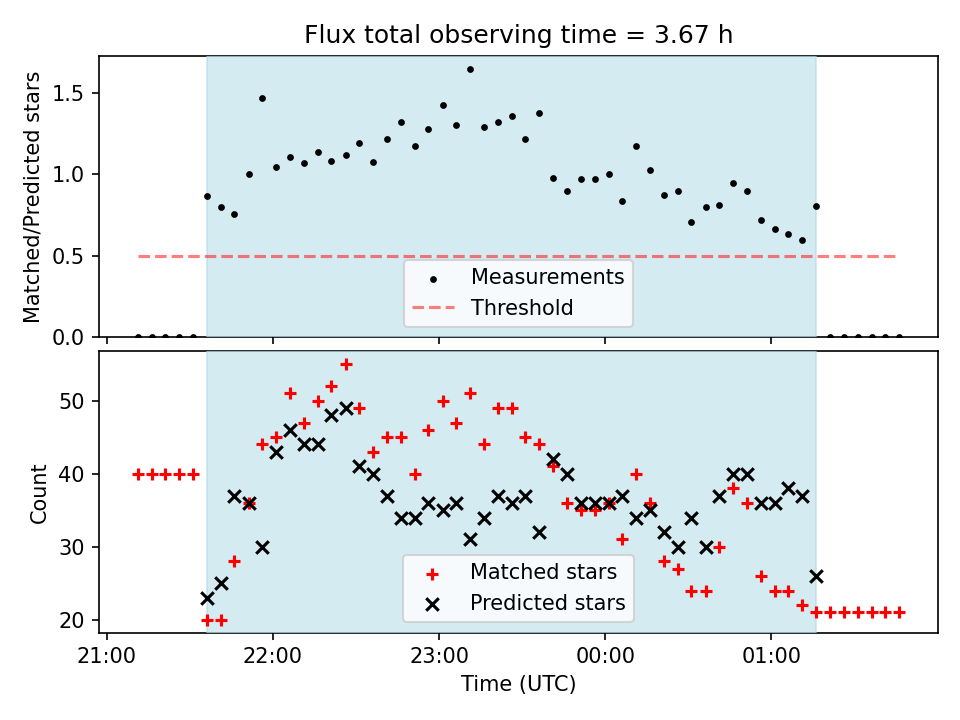 Flux total observing time = 3.67 h

Matched/Predicted stars

1.5
1.0
0.5
0.0

Measurements
Threshold

Count

50
40
30
20

Matched stars
Predicted stars

21:00
22:00
23:00
00:00
01:00

Time (UTC)